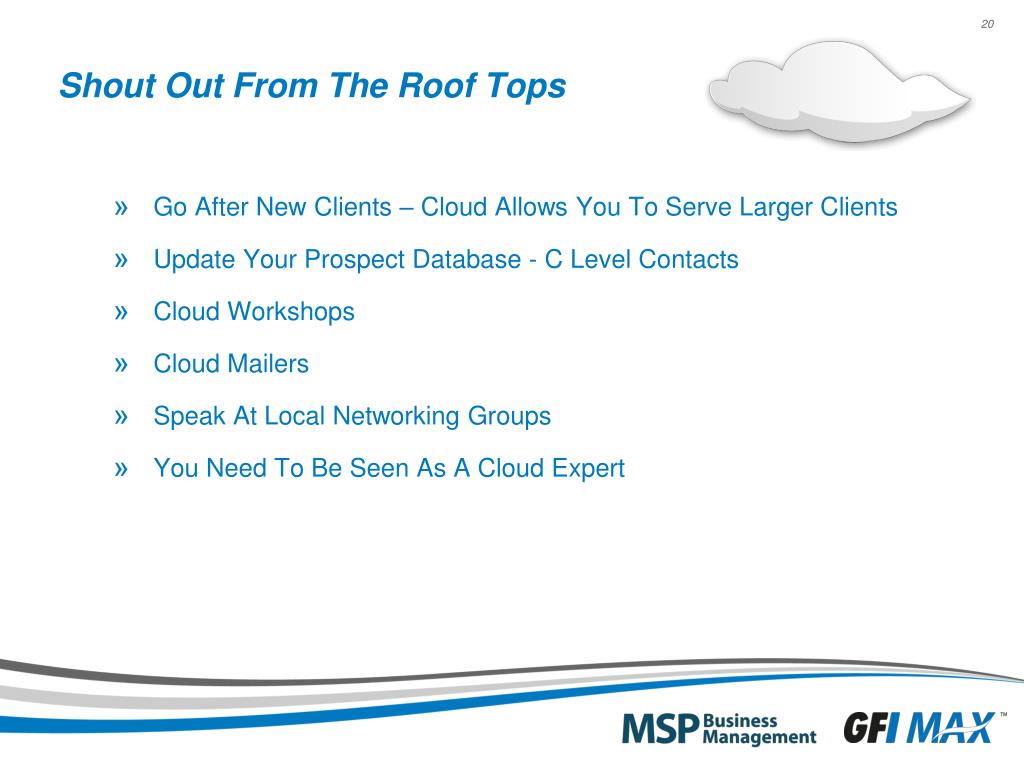 20

Shout Out From The Roof Tops

» Go After New Clients – Cloud Allows You To Serve Larger Clients

» Update Your Prospect Database - C Level Contacts

» Cloud Workshops

» Cloud Mailers

» Speak At Local Networking Groups

» You Need To Be Seen As A Cloud Expert

MSP Business Management

GFI MAX™